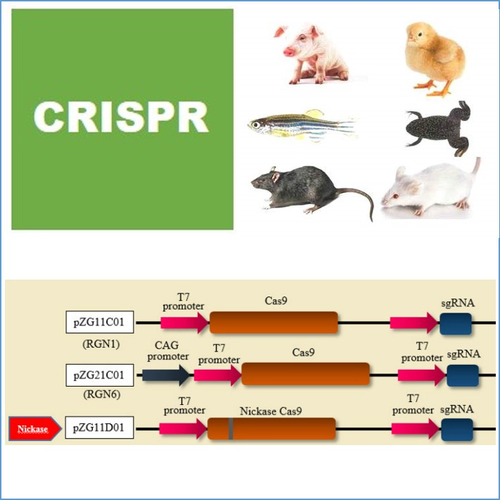 CRISPR

pZG11C01

(RGN1)

T7 promoter

Cas9

sgRNA

pZG21C01

(RGN6)

CAG promoter

T7 promoter

Cas9

T7 promoter

sgRNA

Nickase

pZG11D01

T7 promoter

Nickase Cas9

T7 promoter

sgRNA